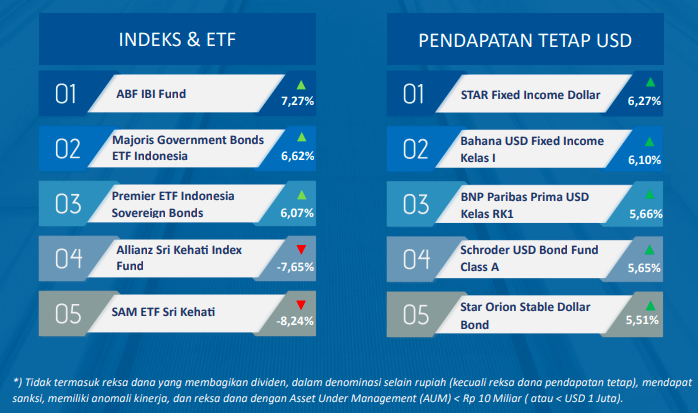 INDEKS & ETF

01 ABF IBI Fund 7,27%

02 Majoris Government Bonds ETF Indonesia 6,62%

03 Premier ETF Indonesia Sovereign Bonds 6,07%

04 Allianz Sri Kehati Index Fund -7,65%

05 SAM ETF Sri Kehati -8,24%

PENDAPATAN TETAP USD

01 STAR Fixed Income Dollar 6,27%

02 Bahana USD Fixed Income Kelas I 6,10%

03 BNP Paribas Prima USD Kelas RK1 5,66%

04 Schroder USD Bond Fund Class A 5,65%

05 Star Orion Stable Dollar Bond 5,51%

*) Tidak termasuk reksa dana yang membagikan dividen, dalam denominasi selain rupiah (kecuali reksa dana pendapatan tetap), mendapat sanksi, memiliki anomali kinerja, dan reksa dana dengan Asset Under Management (AUM) < Rp 10 Miliar ( atau < USD 1 Juta).